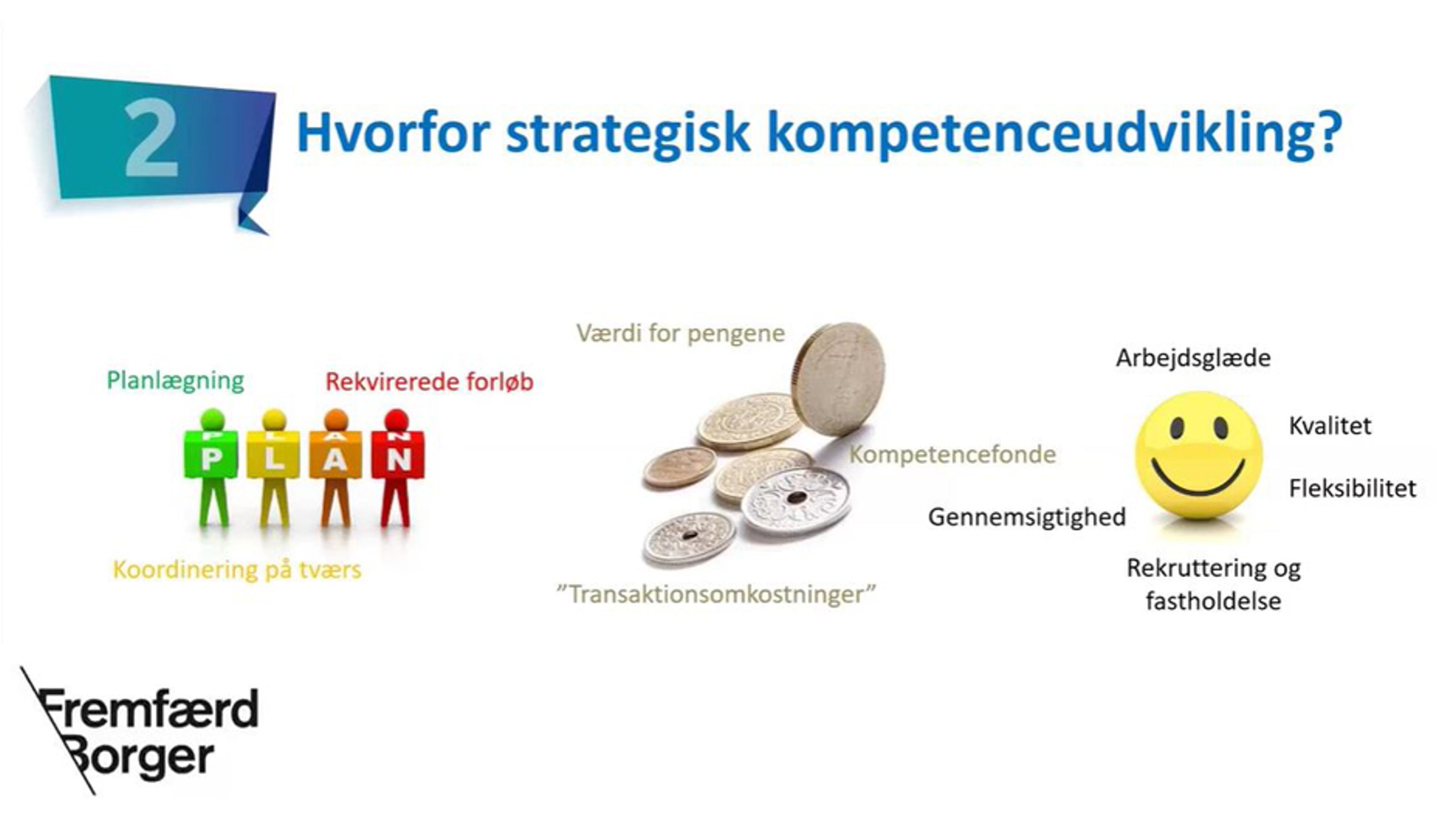 2

Hvorfor strategisk kompetenceudvikling?

Planlægning

Rekvirerede forløb

P L A N

Koordinering på tværs

Værdi for pengene

Kompetencefonde

"Transaktionsomkostninger"

Arbejdsglæde

Kvalitet

Fleksibilitet

Gennemsigtighed

Rekruttering og fastholdelse

Fremfærd Borger